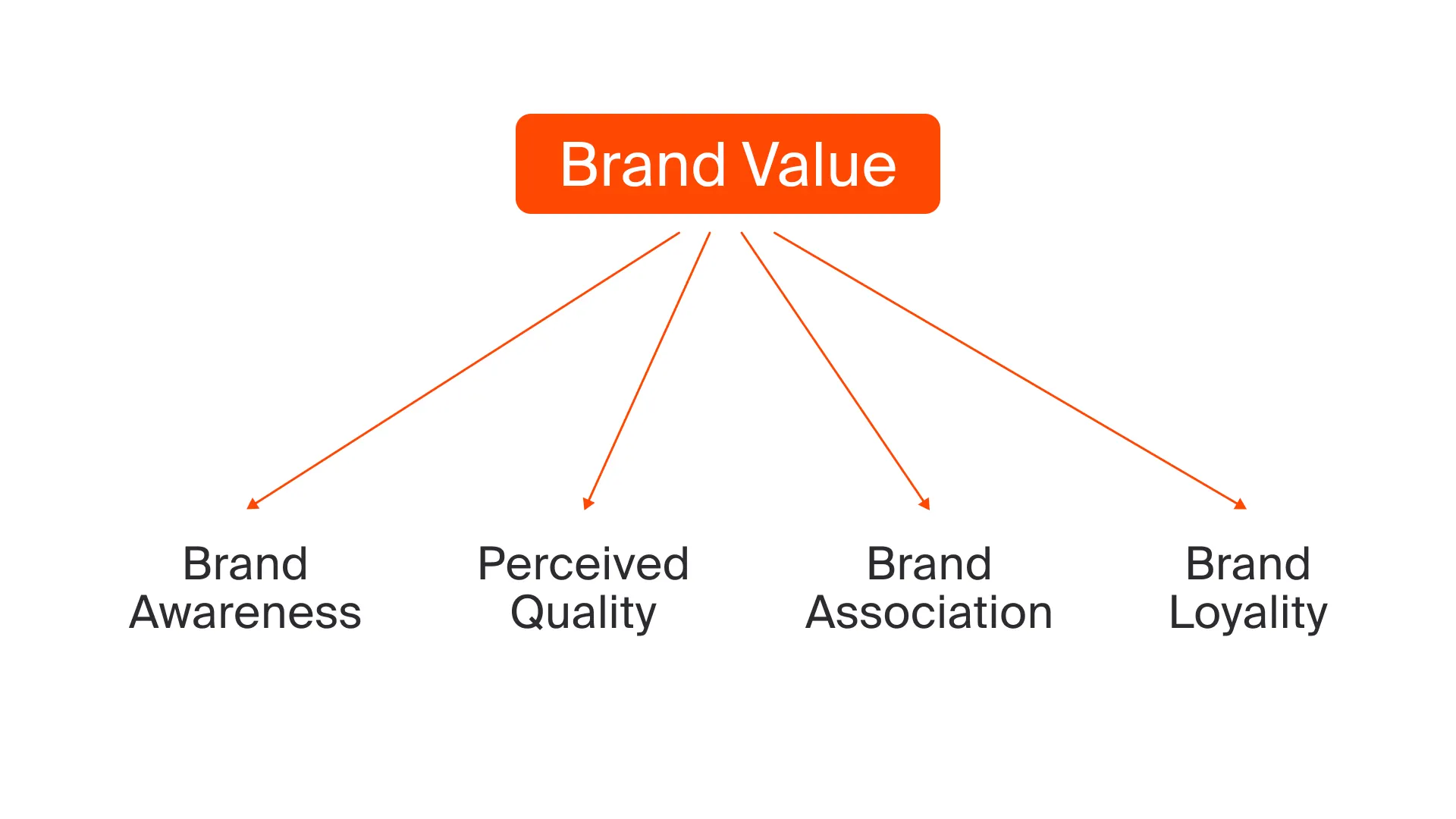 Brand Value

Brand Awareness

Perceived Quality

Brand Association

Brand Loyality